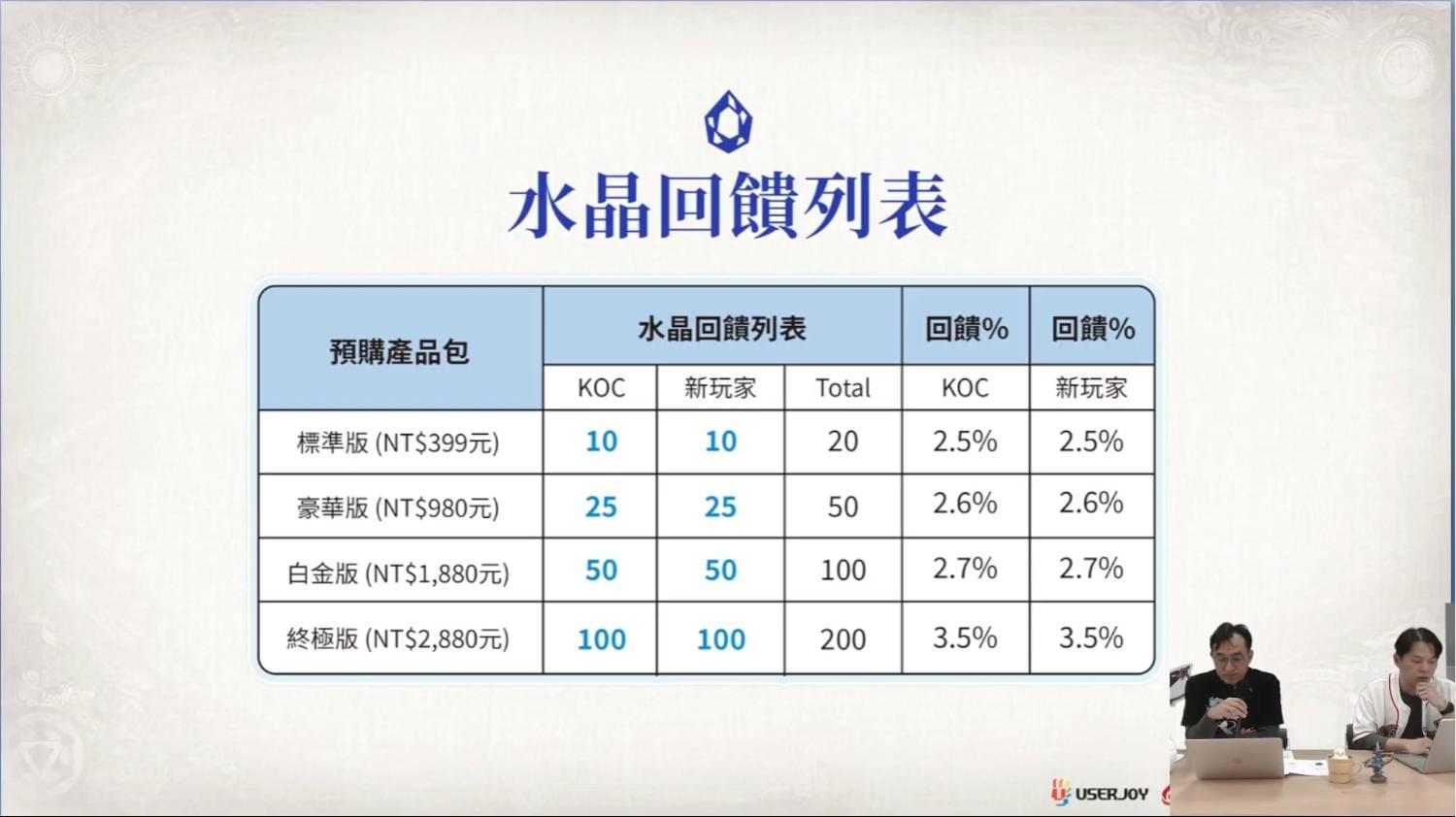 水晶回饋列表

| 預購產品包 | 水晶回饋列表 | | | 回饋% | 回饋% |
|---|---|---|---|---|---|
| | KOC | 新玩家 | Total | KOC | 新玩家 |
| 標準版 (NT$399元) | 10 | 10 | 20 | 2.5% | 2.5% |
| 豪華版 (NT$980元) | 25 | 25 | 50 | 2.6% | 2.6% |
| 白金版 (NT$1,880元) | 50 | 50 | 100 | 2.7% | 2.7% |
| 終極版 (NT$2,880元) | 100 | 100 | 200 | 3.5% | 3.5% |

USERJOY